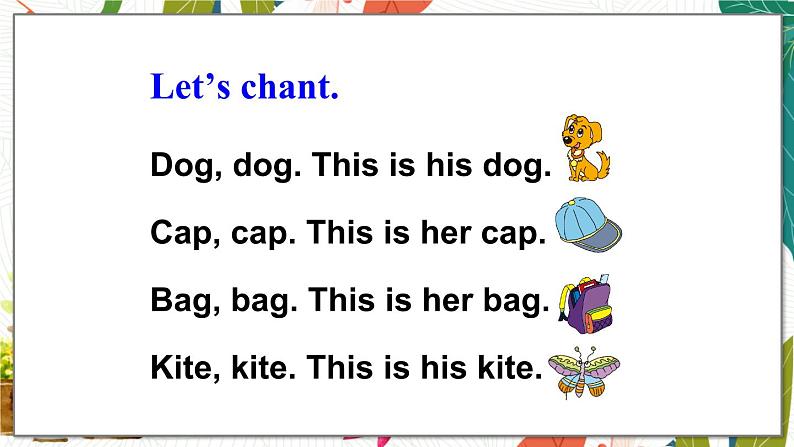 Let’s chant.

Dog, dog. This is his dog.

Cap, cap. This is her cap.

Bag, bag. This is her bag.

Kite, kite. This is his kite.